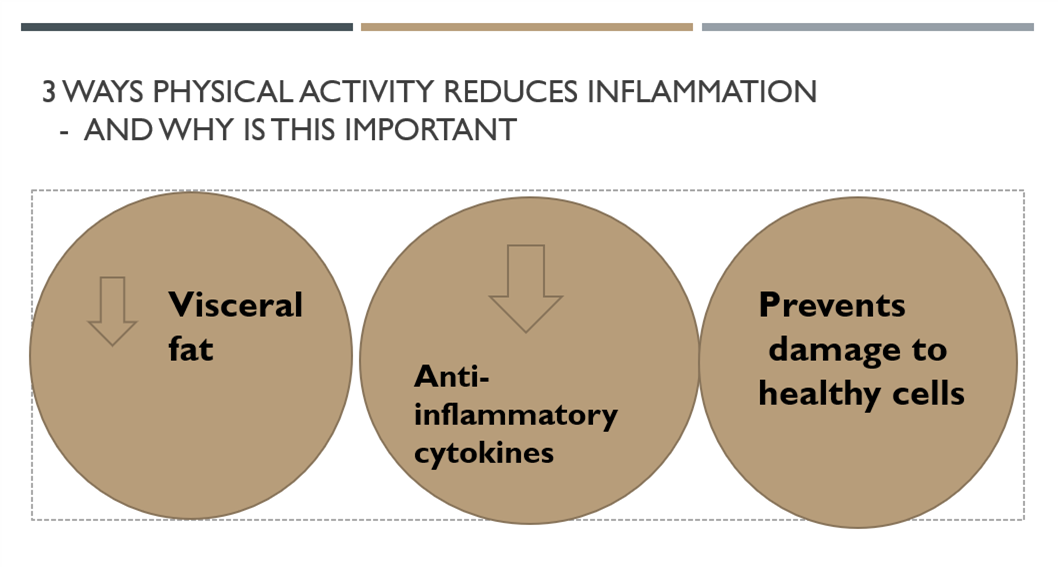 3 WAYS PHYSICAL ACTIVITY REDUCES INFLAMMATION
- AND WHY IS THIS IMPORTANT

Visceral fat

Anti-inflammatory cytokines

Prevents damage to healthy cells